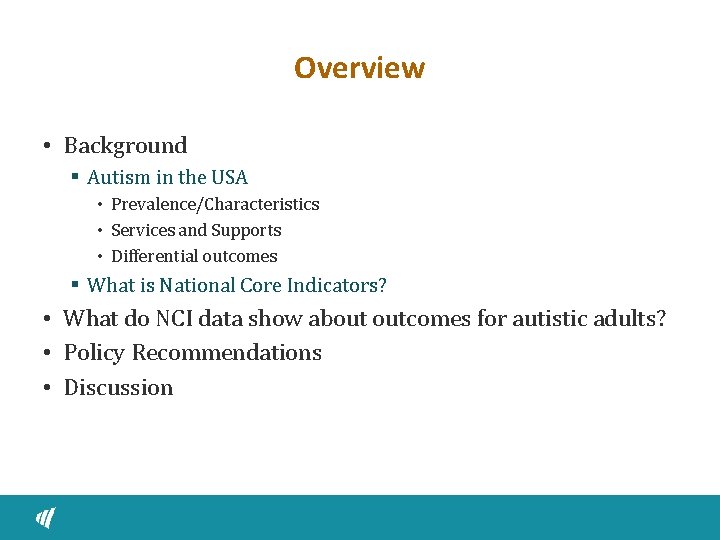 Overview

• Background
▪ Autism in the USA
• Prevalence/Characteristics
• Services and Supports
• Differential outcomes
▪ What is National Core Indicators?
• What do NCI data show about outcomes for autistic adults?
• Policy Recommendations
• Discussion